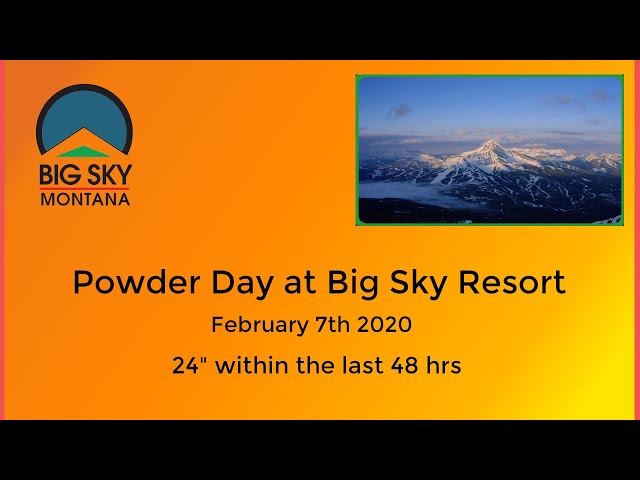 BIG SKY
MONTANA

Powder Day at Big Sky Resort

February 7th 2020

24" within the last 48 hrs